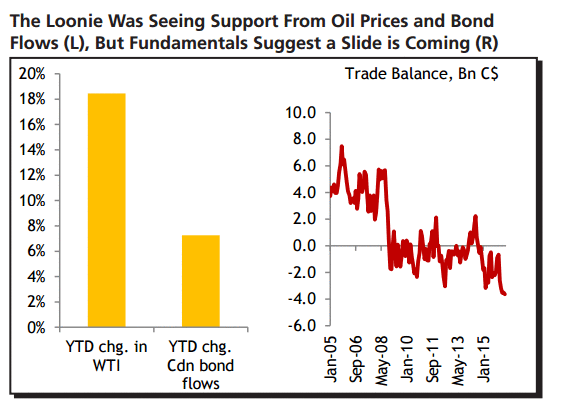 The Loonie Was Seeing Support From Oil Prices and Bond Flows (L), But Fundamentals Suggest a Slide is Coming (R)

20%
18%
16%
14%
12%
10%
8%
6%
4%
2%
0%

YTD chg. in WTI

YTD chg. Cdn bond flows

Trade Balance, Bn C$

10.0
8.0
6.0
4.0
2.0
0.0
-2.0
-4.0
-6.0

Jan-05
Sep-06
May-08
Jan-10
Sep-11
May-13
Jan-15